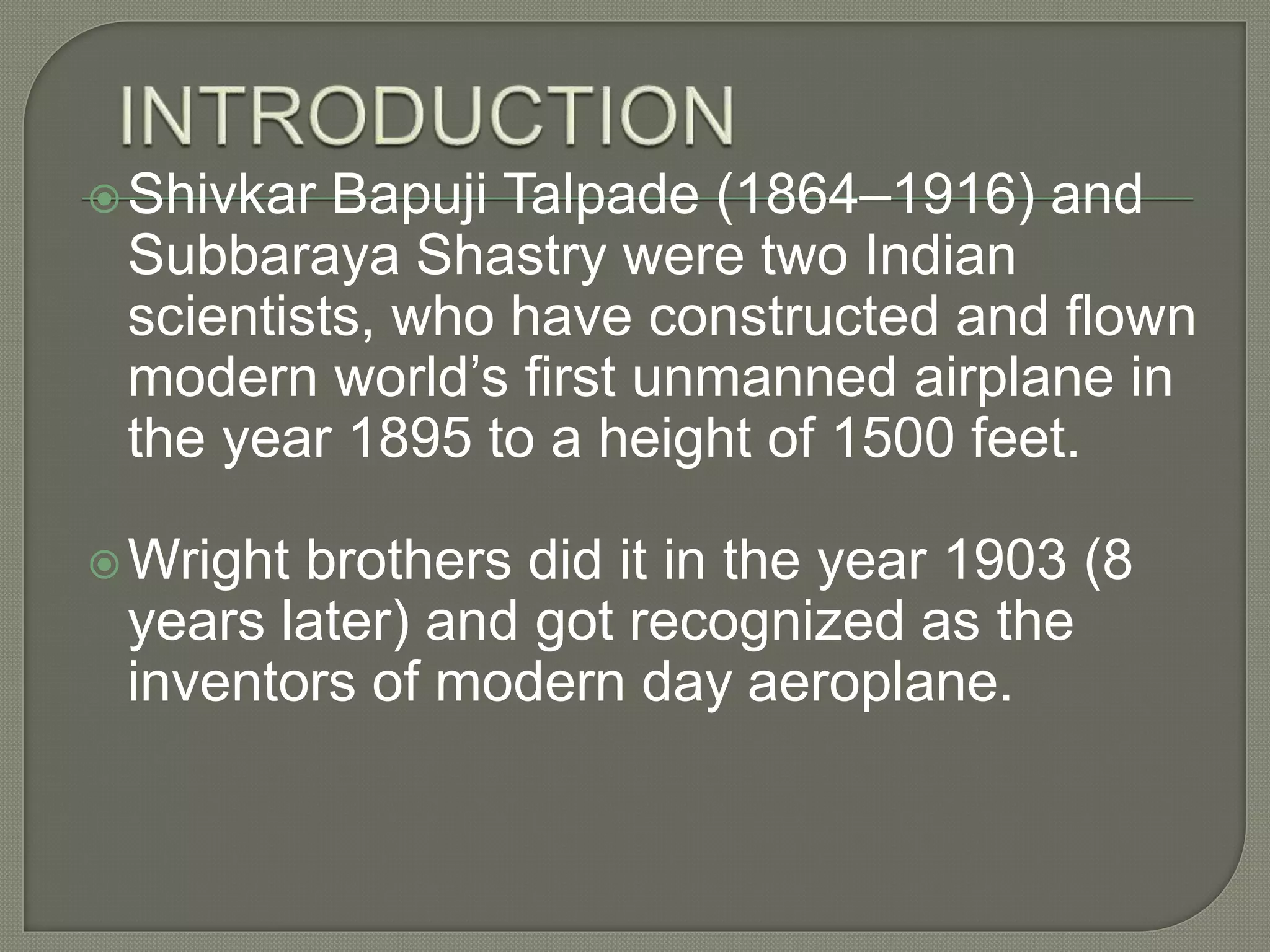 INTRODUCTION

Shivkar Bapuji Talpade (1864–1916) and Subbaraya Shastry were two Indian scientists, who have constructed and flown modern world’s first unmanned airplane in the year 1895 to a height of 1500 feet.

Wright brothers did it in the year 1903 (8 years later) and got recognized as the inventors of modern day aeroplane.